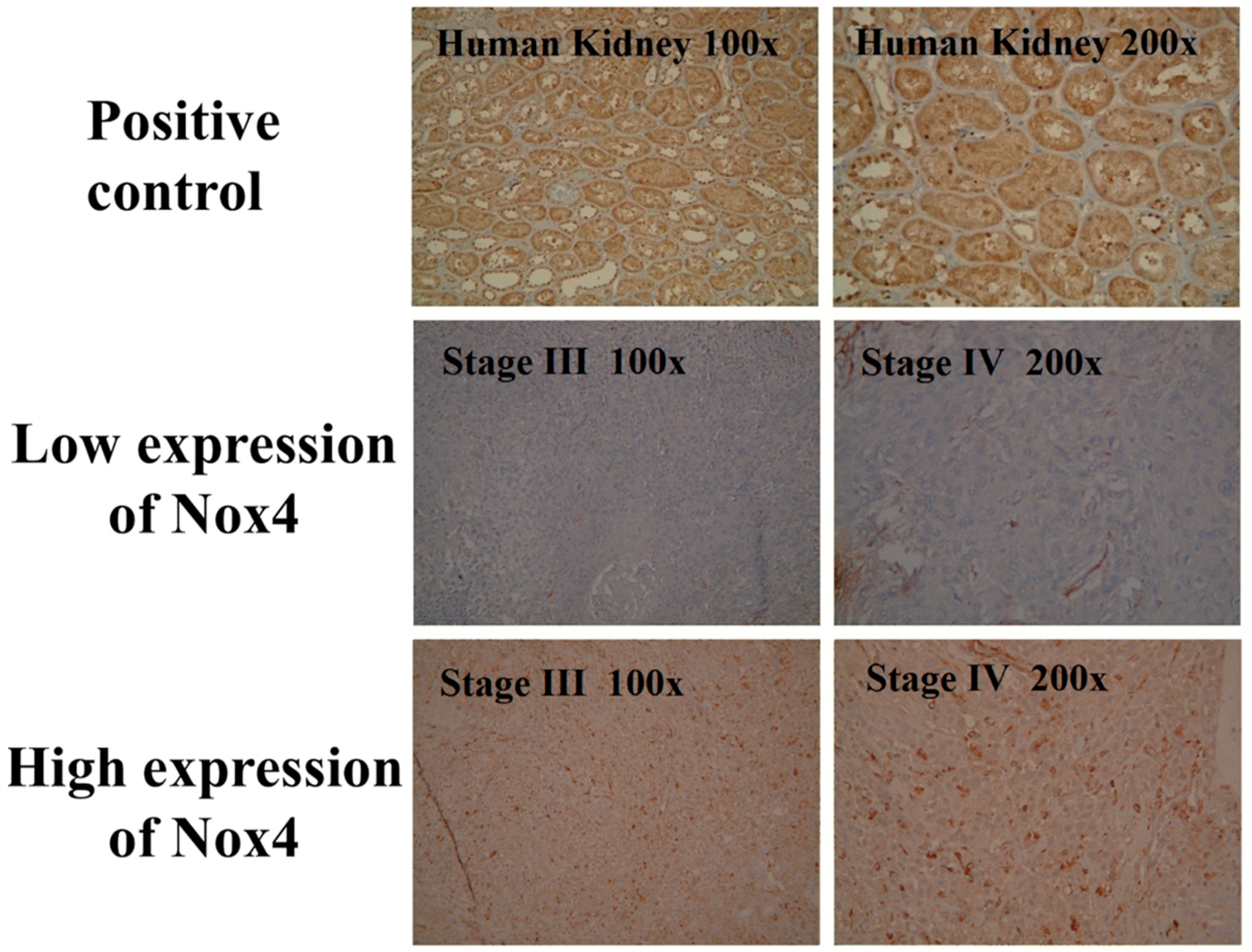 Positive control

Human Kidney 100x

Human Kidney 200x

Low expression of Nox4

Stage III 100x

Stage IV 200x

High expression of Nox4

Stage III 100x

Stage IV 200x